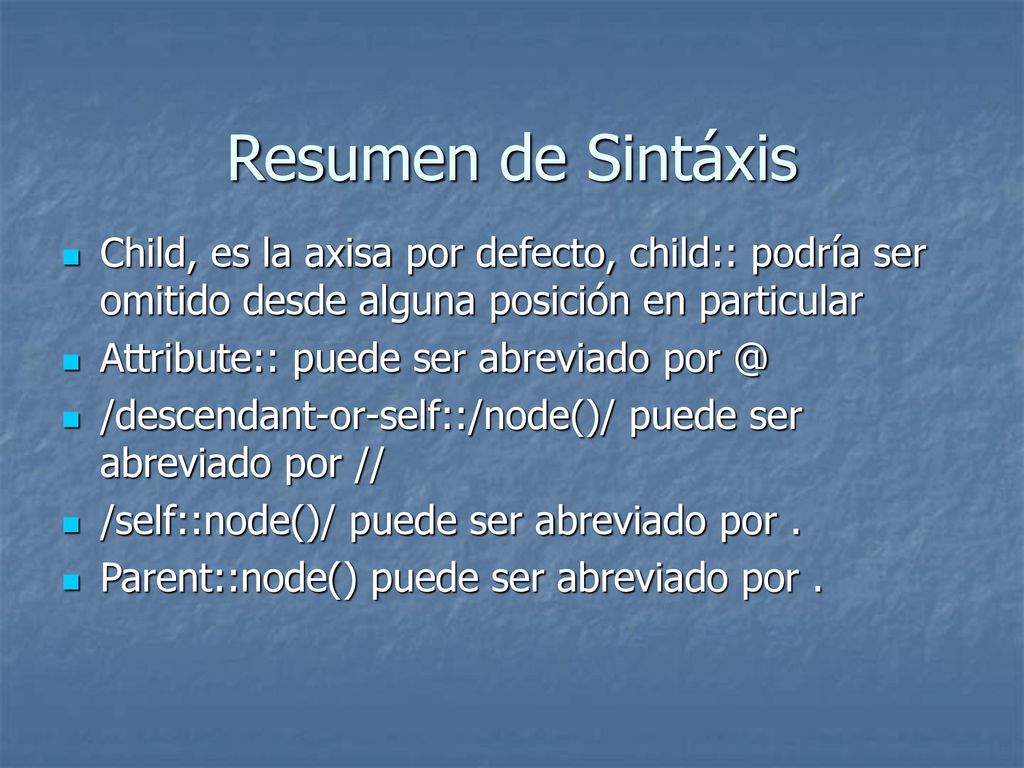 Resumen de Sintáxis

- Child, es la axisa por defecto, child:: podría ser omitido desde alguna posición en particular
- Attribute:: puede ser abreviado por @
- /descendant-or-self::/node()/ puede ser abreviado por //
- /self::node()/ puede ser abreviado por .
- Parent::node() puede ser abreviado por .